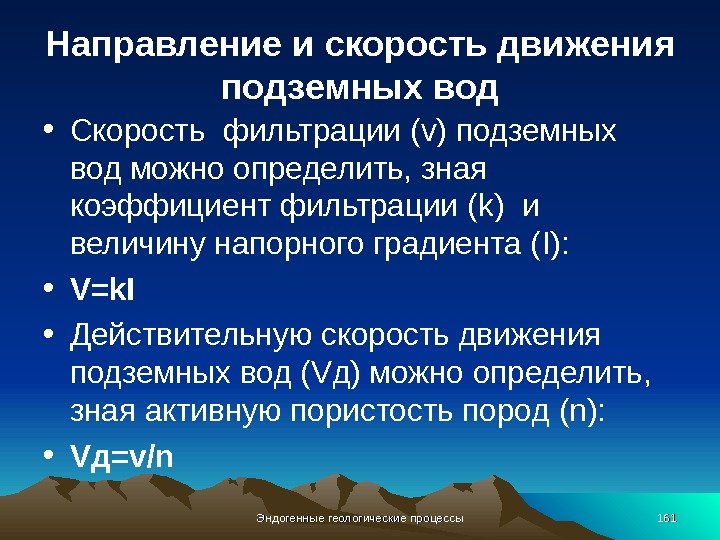 Направление и скорость движения подземных вод

• Скорость фильтрации (v) подземных вод можно определить, зная коэффициент фильтрации (k) и величину напорного градиента (I):

• V=kI

• Действительную скорость движения подземных вод (Vд) можно определить, зная активную пористость пород (n):

• Vд=v/n

Эндогенные геологические процессы

161